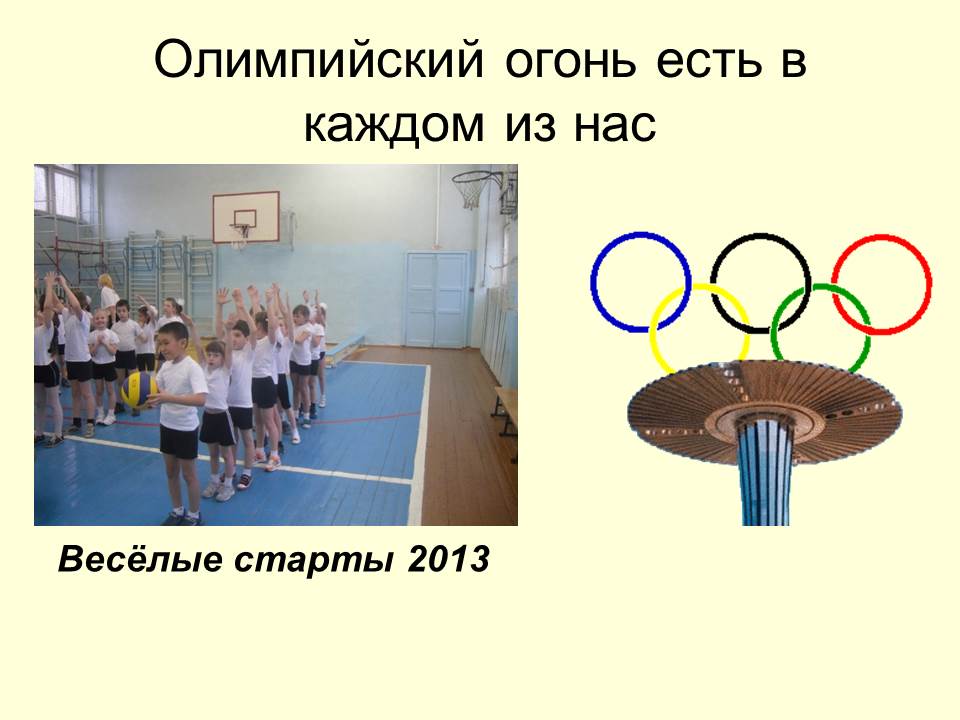 Олимпийский огонь есть в каждом из нас

Весёлые старты 2013